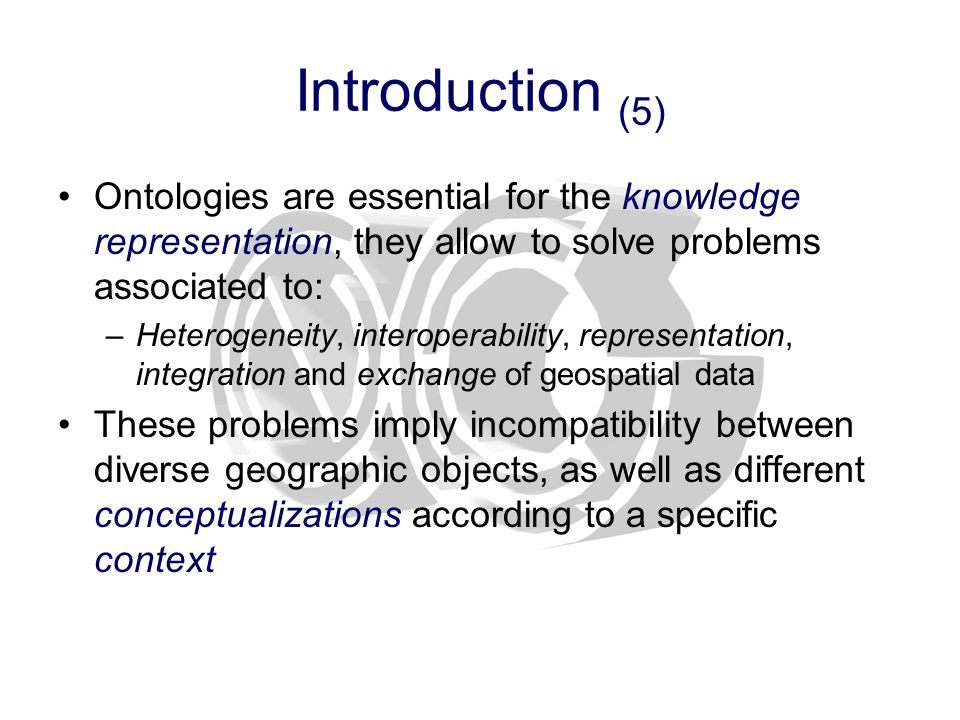 Introduction (5)

• Ontologies are essential for the knowledge representation, they allow to solve problems associated to:

– Heterogeneity, interoperability, representation, integration and exchange of geospatial data

• These problems imply incompatibility between diverse geographic objects, as well as different conceptualizations according to a specific context